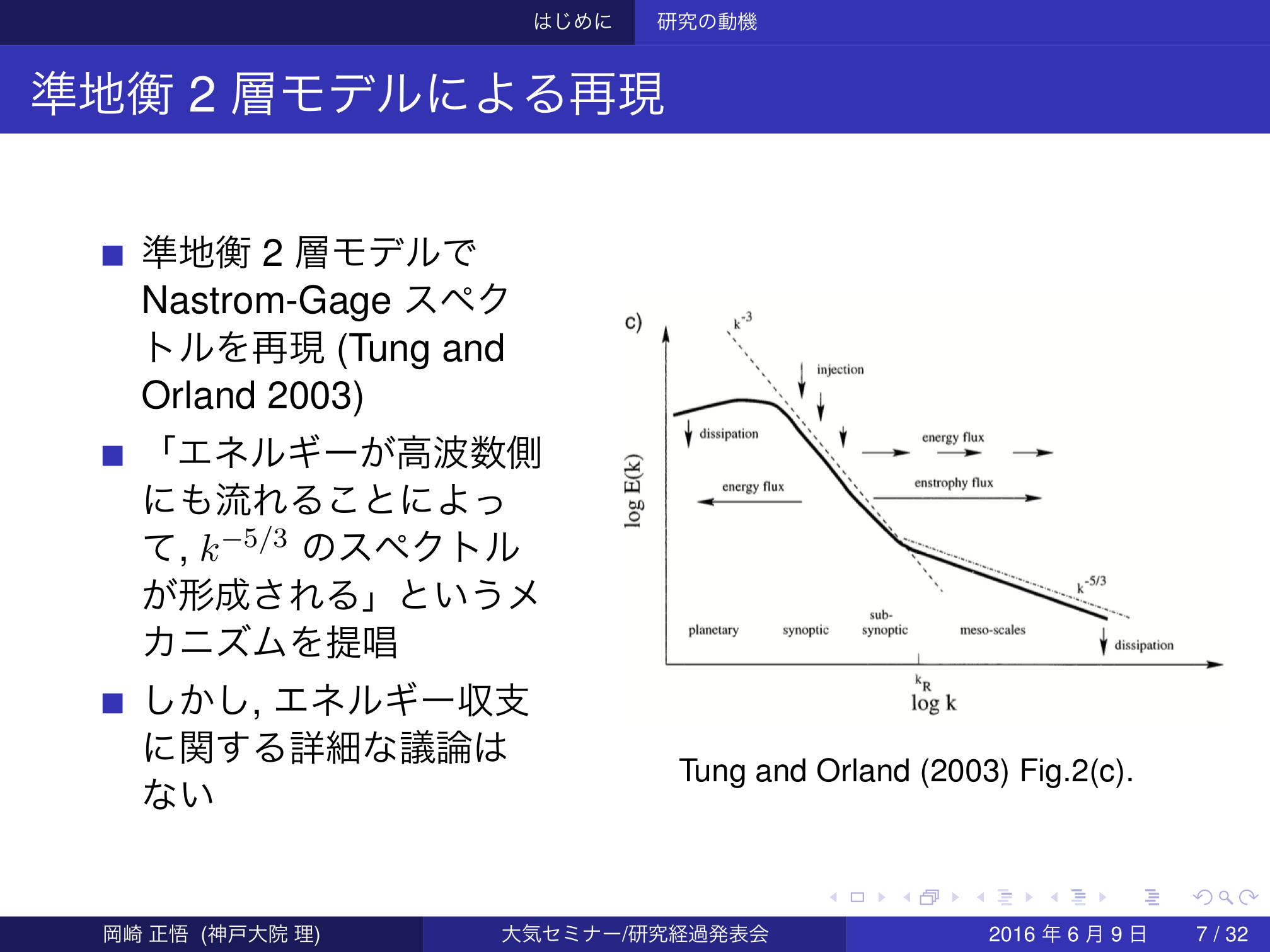 はじめに　研究の動機

準地衡 2 層モデルによる再現

準地衡 2 層モデルで Nastrom-Gage スペクトルを再現 (Tung and Orland 2003)

「エネルギーが高波数側にも流れることによって, $k^{-5/3}$ のスペクトルが形成される」というメカニズムを提唱

しかし, エネルギー収支に関する詳細な議論はない

c)
$k^{-3}$
injection
dissipation
energy flux
energy flux
enstrophy flux
log E(k)
$k^{-5/3}$
planetary
synoptic
sub-synoptic
meso-scales
dissipation
$k_R$
log k

Tung and Orland (2003) Fig.2(c).

岡崎 正悟 (神戸大院 理)　大気セミナー/研究経過発表会　2016 年 6 月 9 日　7 / 32